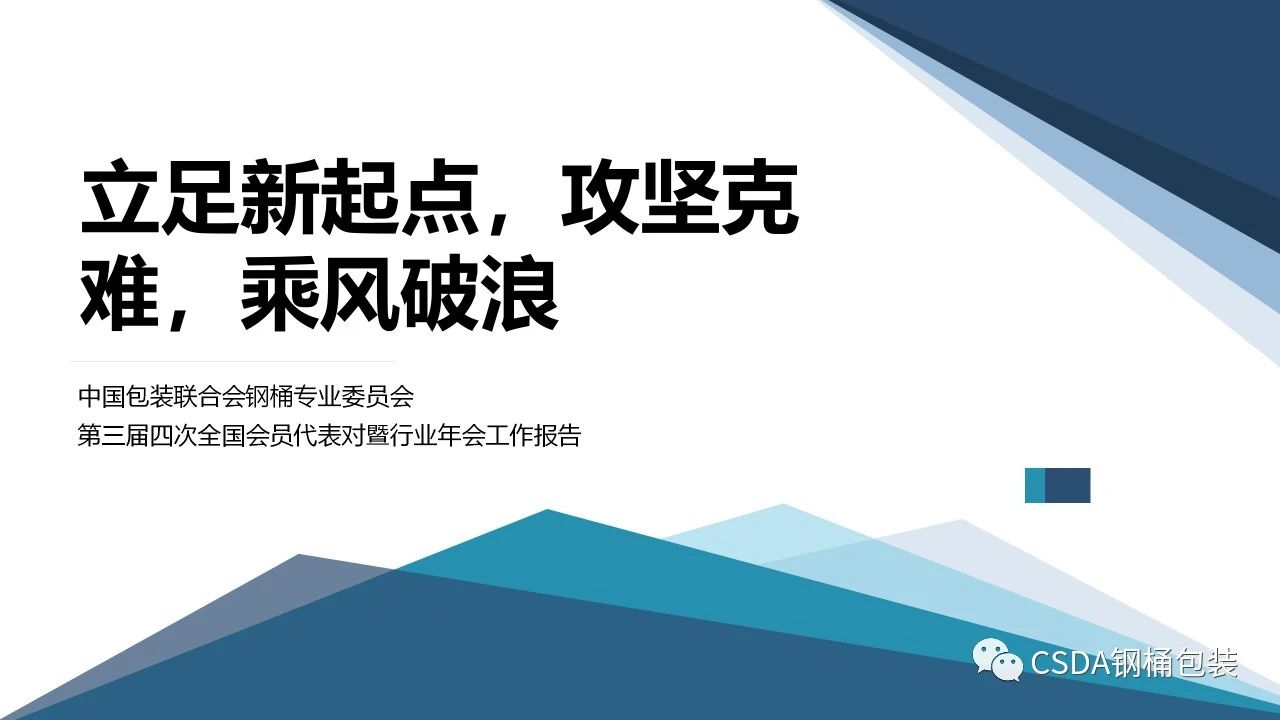 立足新起点，攻坚克难，乘风破浪

中国包装联合会钢桶专业委员会
第三届四次全国会员代表对暨行业年会工作报告

CSDA钢桶包装